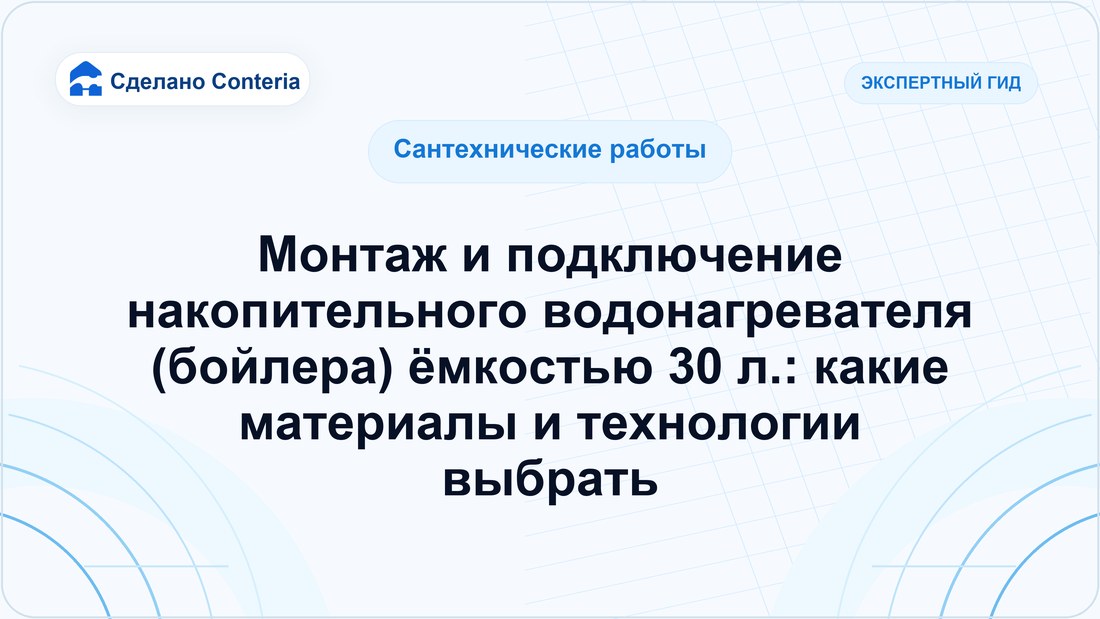 Сделано Conteria

ЭКСПЕРТНЫЙ ГИД

Сантехнические работы

Монтаж и подключение накопительного водонагревателя (бойлера) ёмкостью 30 л.: какие материалы и технологии выбрать